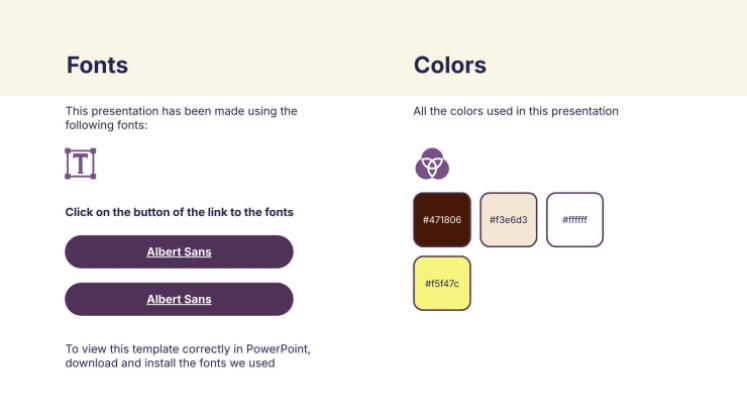 Fonts

This presentation has been made using the following fonts:

T

Click on the button of the link to the fonts

Albert Sans

Albert Sans

To view this template correctly in PowerPoint, download and install the fonts we used

Colors

All the colors used in this presentation

#471806

#f3e6d3

#ffffff

#f5f47c